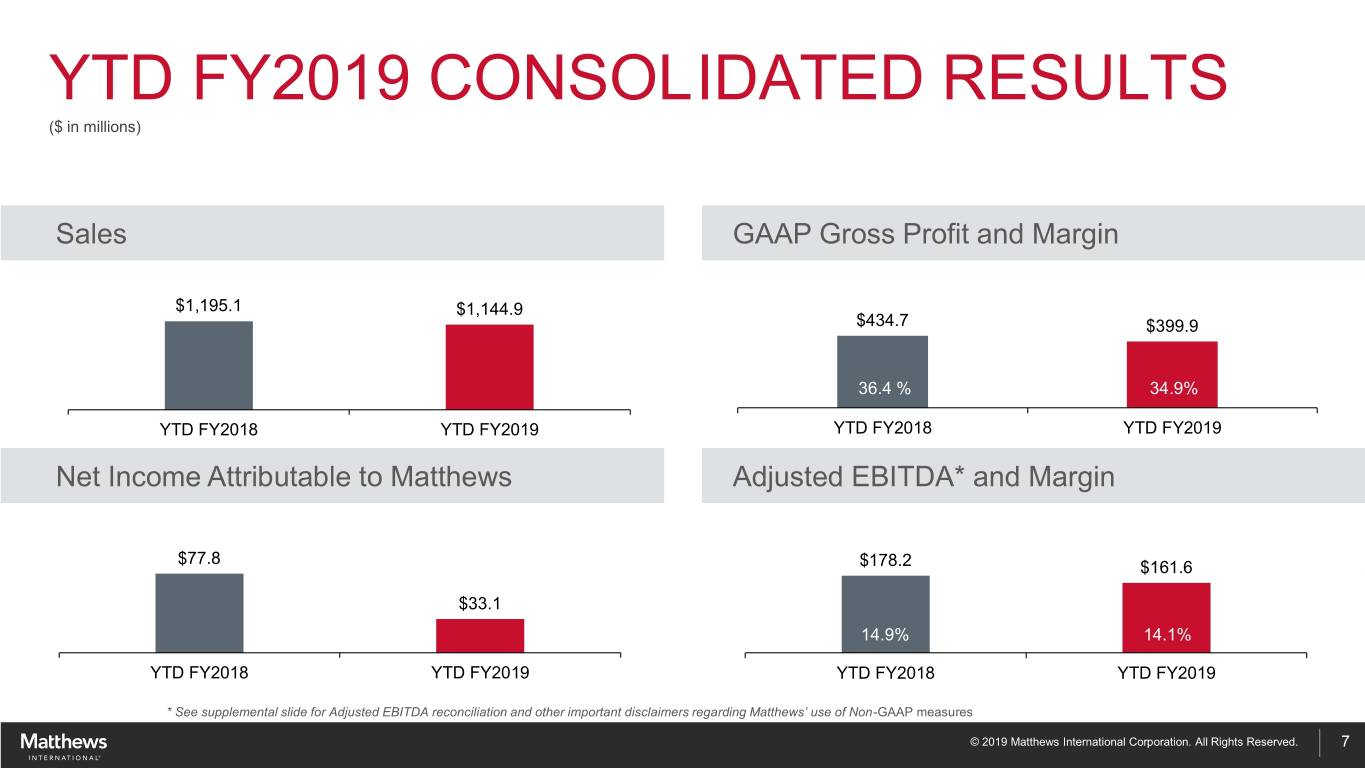 YTD FY2019 CONSOLIDATED RESULTS
($ in millions)

Sales

$1,195.1
$1,144.9
YTD FY2018
YTD FY2019

GAAP Gross Profit and Margin

$434.7
$399.9
36.4 %
34.9%
YTD FY2018
YTD FY2019

Net Income Attributable to Matthews

$77.8
$33.1
YTD FY2018
YTD FY2019

Adjusted EBITDA* and Margin

$178.2
$161.6
14.9%
14.1%
YTD FY2018
YTD FY2019

* See supplemental slide for Adjusted EBITDA reconciliation and other important disclaimers regarding Matthews' use of Non-GAAP measures

Matthews INTERNATIONAL

© 2019 Matthews International Corporation. All Rights Reserved.

7